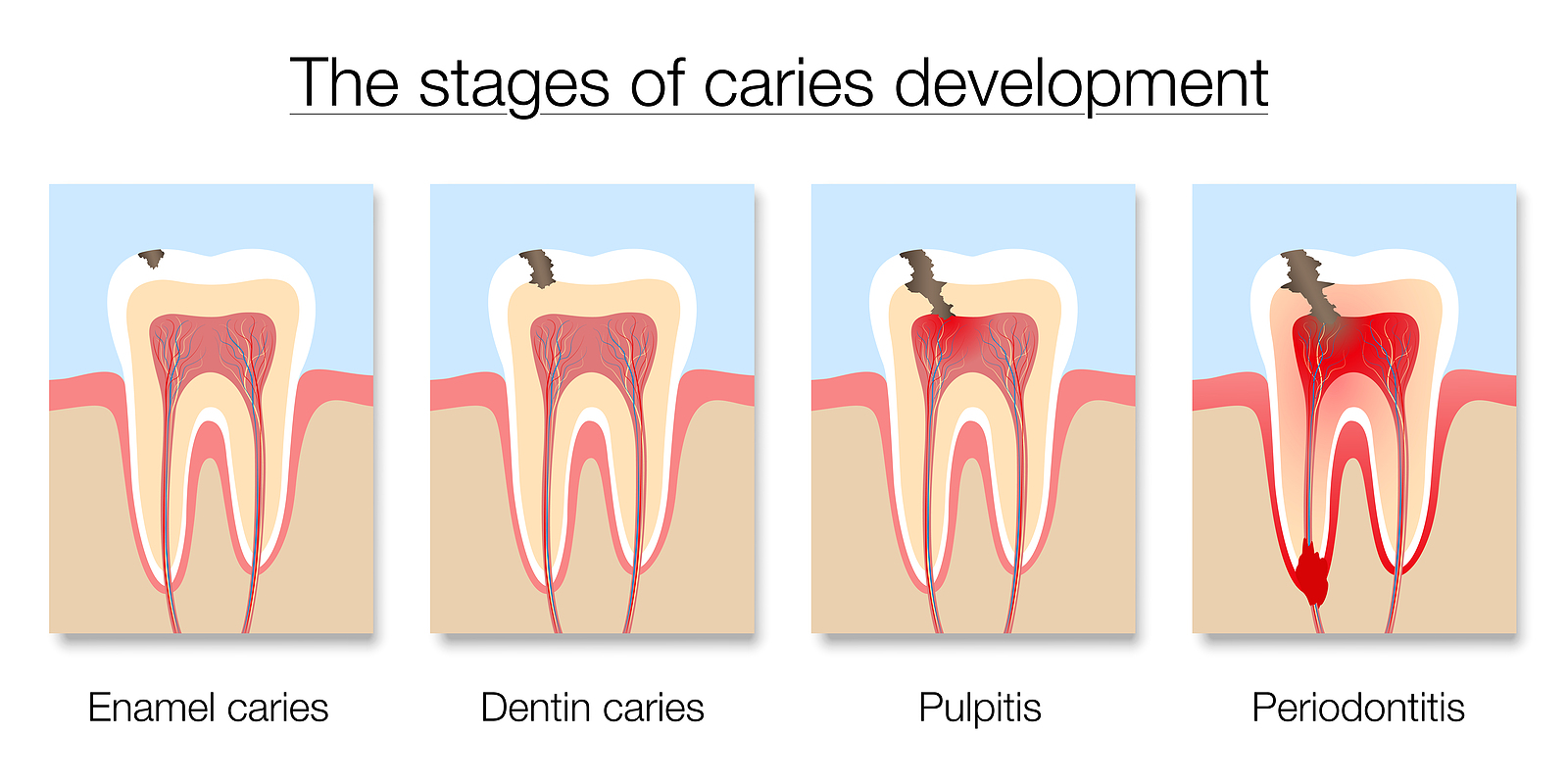 The stages of caries development

Enamel caries

Dentin caries

Pulpitis

Periodontitis